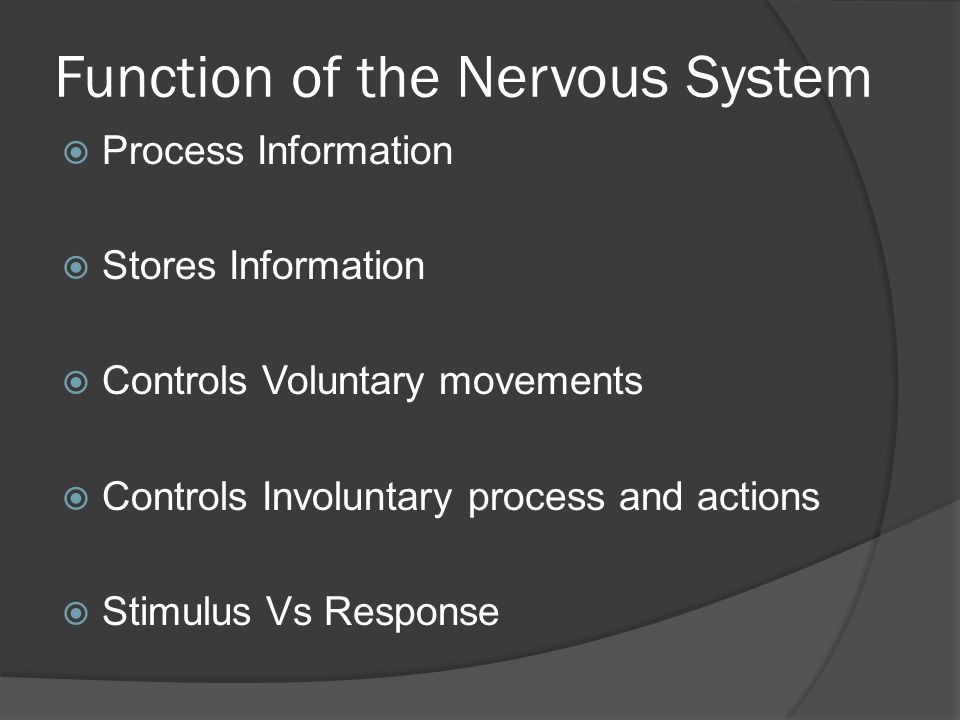 Function of the Nervous System

Process Information

Stores Information

Controls Voluntary movements

Controls Involuntary process and actions

Stimulus Vs Response